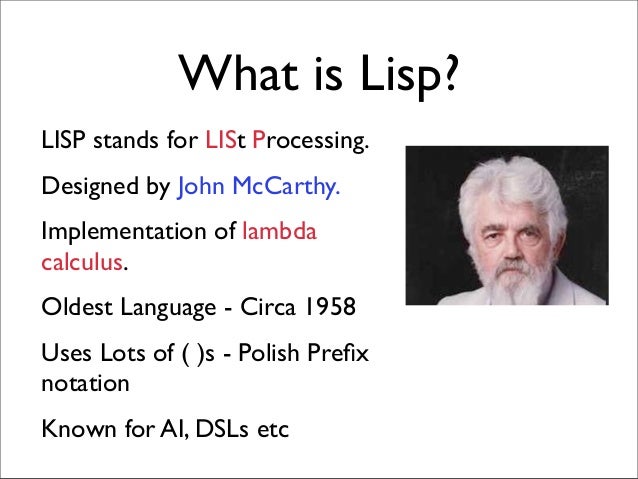 What is Lisp?

LISP stands for LISt Processing.

Designed by John McCarthy.

Implementation of lambda calculus.

Oldest Language - Circa 1958

Uses Lots of ( )s - Polish Prefix notation

Known for AI, DSLs etc